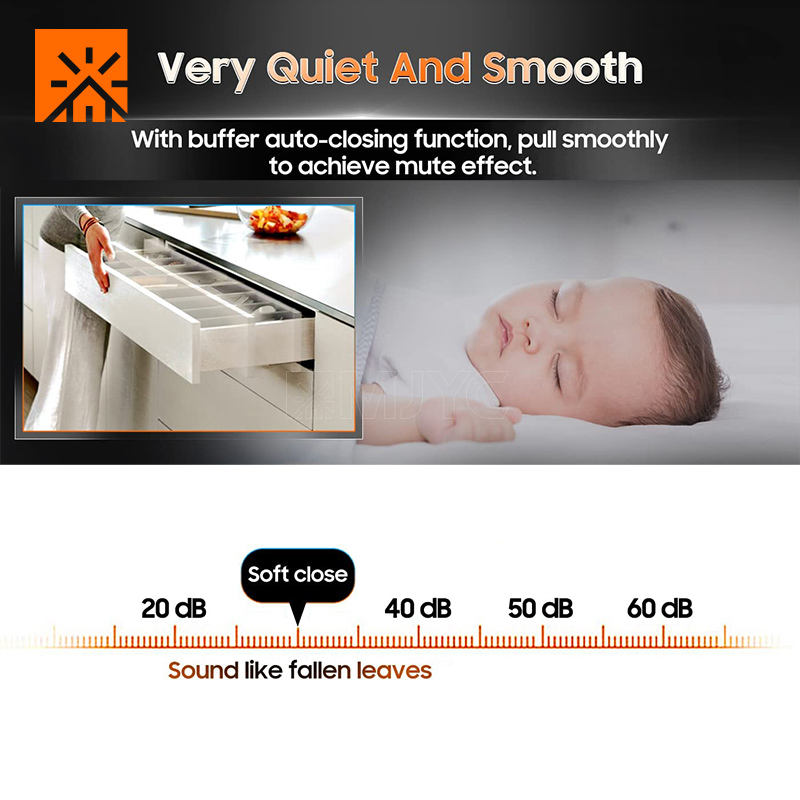 Very Quiet And Smooth

With buffer auto-closing function, pull smoothly to achieve mute effect.

Soft close

20 dB 40 dB 50 dB 60 dB

Sound like fallen leaves